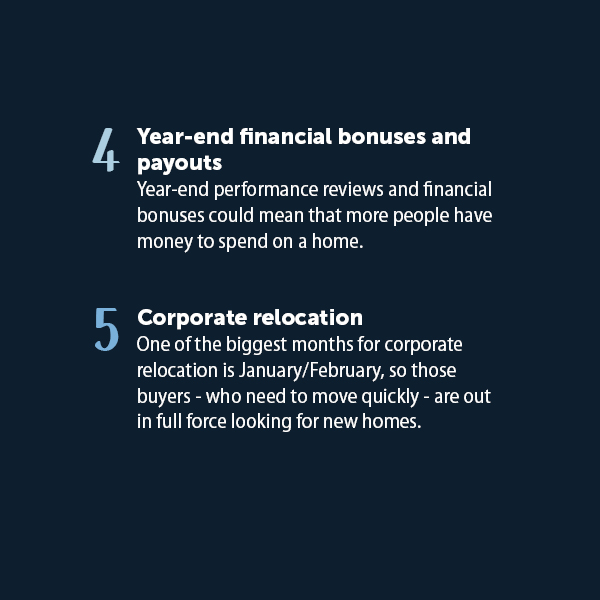 4 Year-end financial bonuses and payouts
Year-end performance reviews and financial bonuses could mean that more people have money to spend on a home.

5 Corporate relocation
One of the biggest months for corporate relocation is January/February, so those buyers - who need to move quickly - are out in full force looking for new homes.